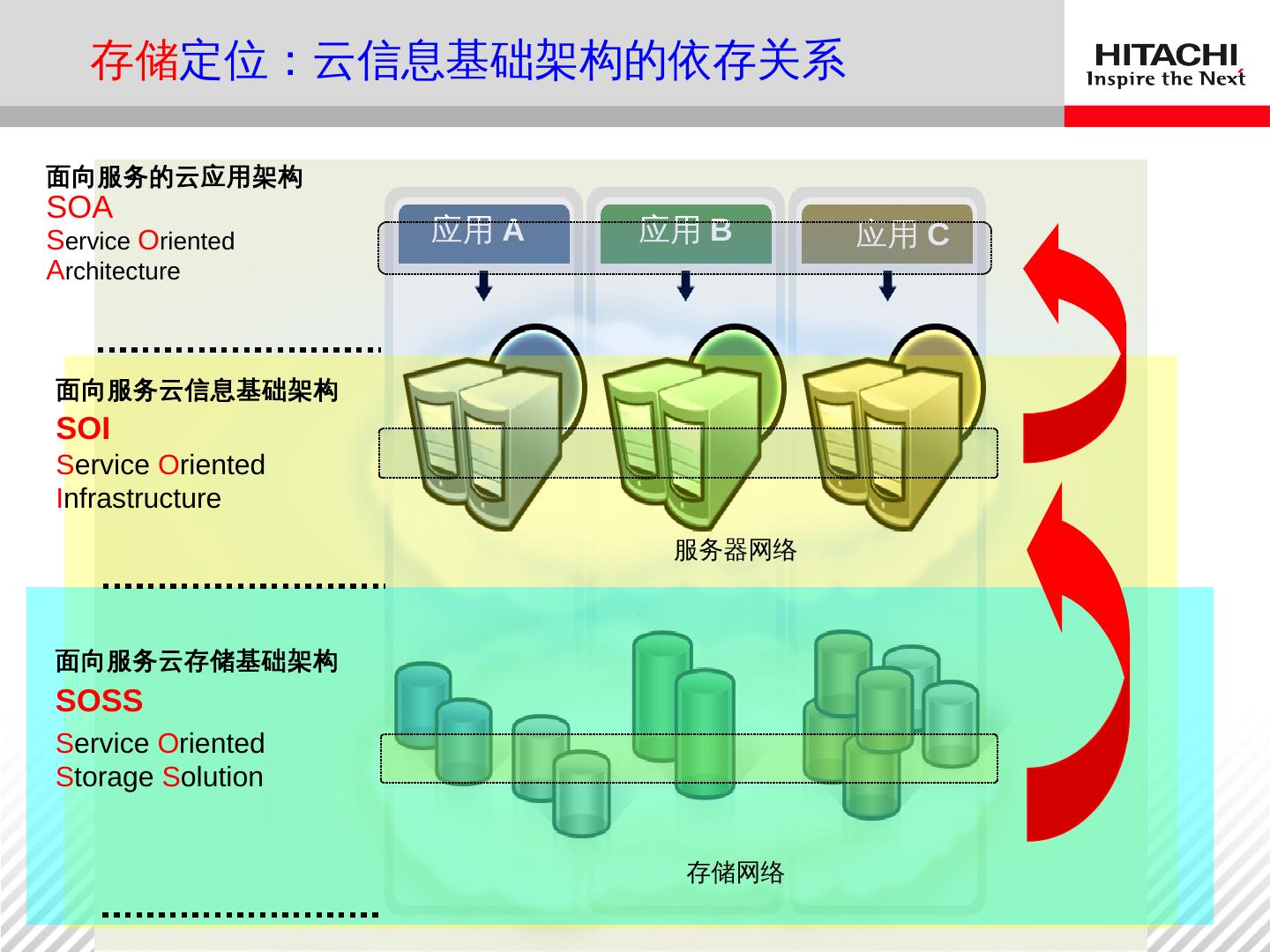 存储定位：云信息基础架构的依存关系

HITACHI
Inspire the Next

面向服务的云应用架构
SOA
Service Oriented Architecture

应用 A
应用 B
应用 C

面向服务云信息基础架构
SOI
Service Oriented Infrastructure

服务器网络

面向服务云存储基础架构
SOSS
Service Oriented Storage Solution

存储网络